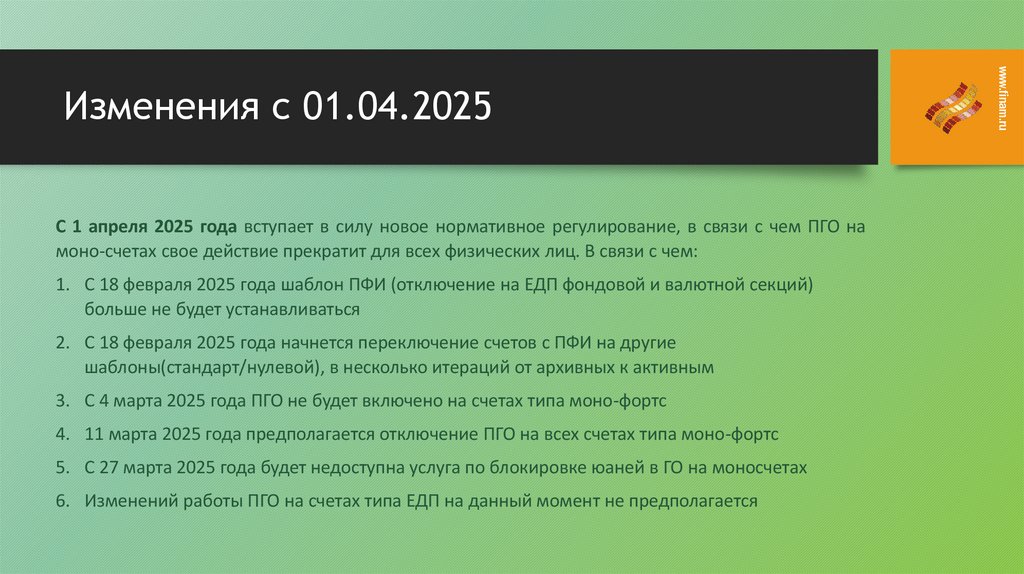 Изменения с 01.04.2025

www.finam.ru

С 1 апреля 2025 года вступает в силу новое нормативное регулирование, в связи с чем ПГО на моно-счетах свое действие прекратит для всех физических лиц. В связи с чем:

1. С 18 февраля 2025 года шаблон ПФИ (отключение на ЕДП фондовой и валютной секций) больше не будет устанавливаться
2. С 18 февраля 2025 года начнется переключение счетов с ПФИ на другие шаблоны(стандарт/нулевой), в несколько итераций от архивных к активным
3. С 4 марта 2025 года ПГО не будет включено на счетах типа моно-фортс
4. 11 марта 2025 года предполагается отключение ПГО на всех счетах типа моно-фортс
5. С 27 марта 2025 года будет недоступна услуга по блокировке юаней в ГО на моносчетах
6. Изменений работы ПГО на счетах типа ЕДП на данный момент не предполагается